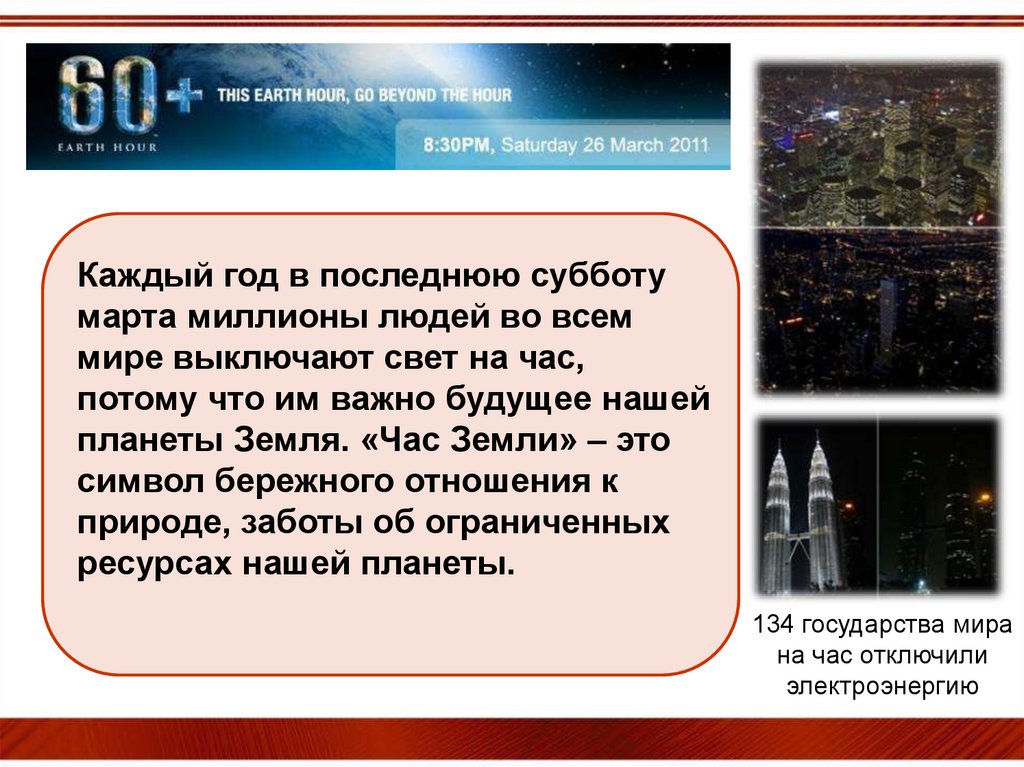 60+ EARTH HOUR

THIS EARTH HOUR, GO BEYOND THE HOUR

8:30PM, Saturday 26 March 2011

Каждый год в последнюю субботу марта миллионы людей во всем мире выключают свет на час, потому что им важно будущее нашей планеты Земля. «Час Земли» – это символ бережного отношения к природе, заботы об ограниченных ресурсах нашей планеты.

134 государства мира на час отключили электроэнергию